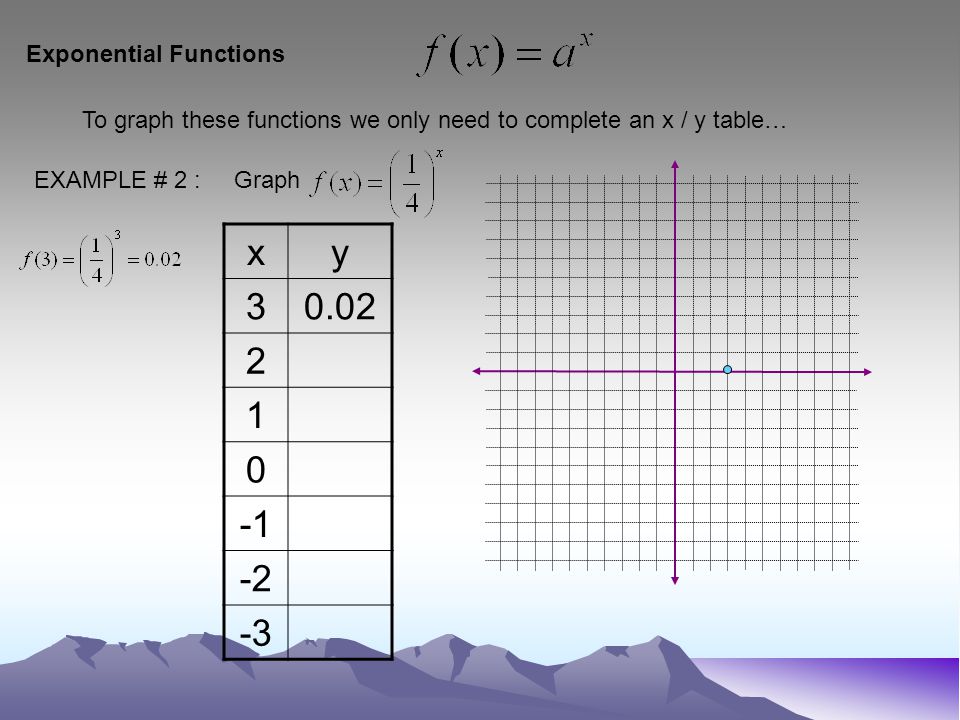 Exponential Functions $f(x) = a^x$

To graph these functions we only need to complete an x / y table…

EXAMPLE # 2 : Graph $f(x) = \left(\frac{1}{4}\right)^x$

$f(3) = \left(\frac{1}{4}\right)^3 = 0.02$

| x | y |
|---|---|
| 3 | 0.02 |
| 2 | |
| 1 | |
| 0 | |
| -1 | |
| -2 | |
| -3 | |